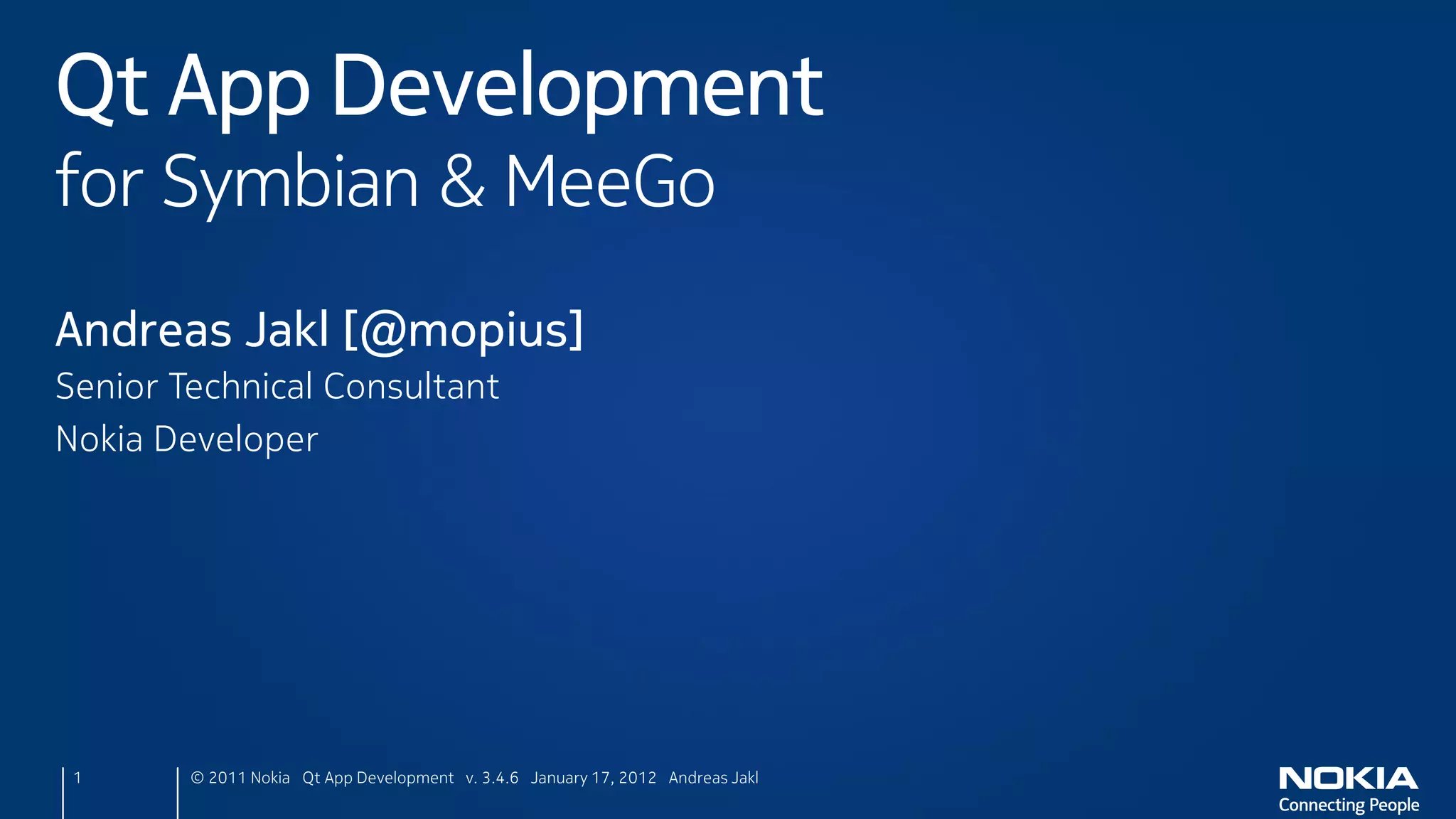 Qt App Development
for Symbian & MeeGo

Andreas Jakl [@mopius]
Senior Technical Consultant
Nokia Developer

1

© 2011 Nokia Qt App Development v. 3.4.6 January 17, 2012 Andreas Jakl

NOKIA
Connecting People